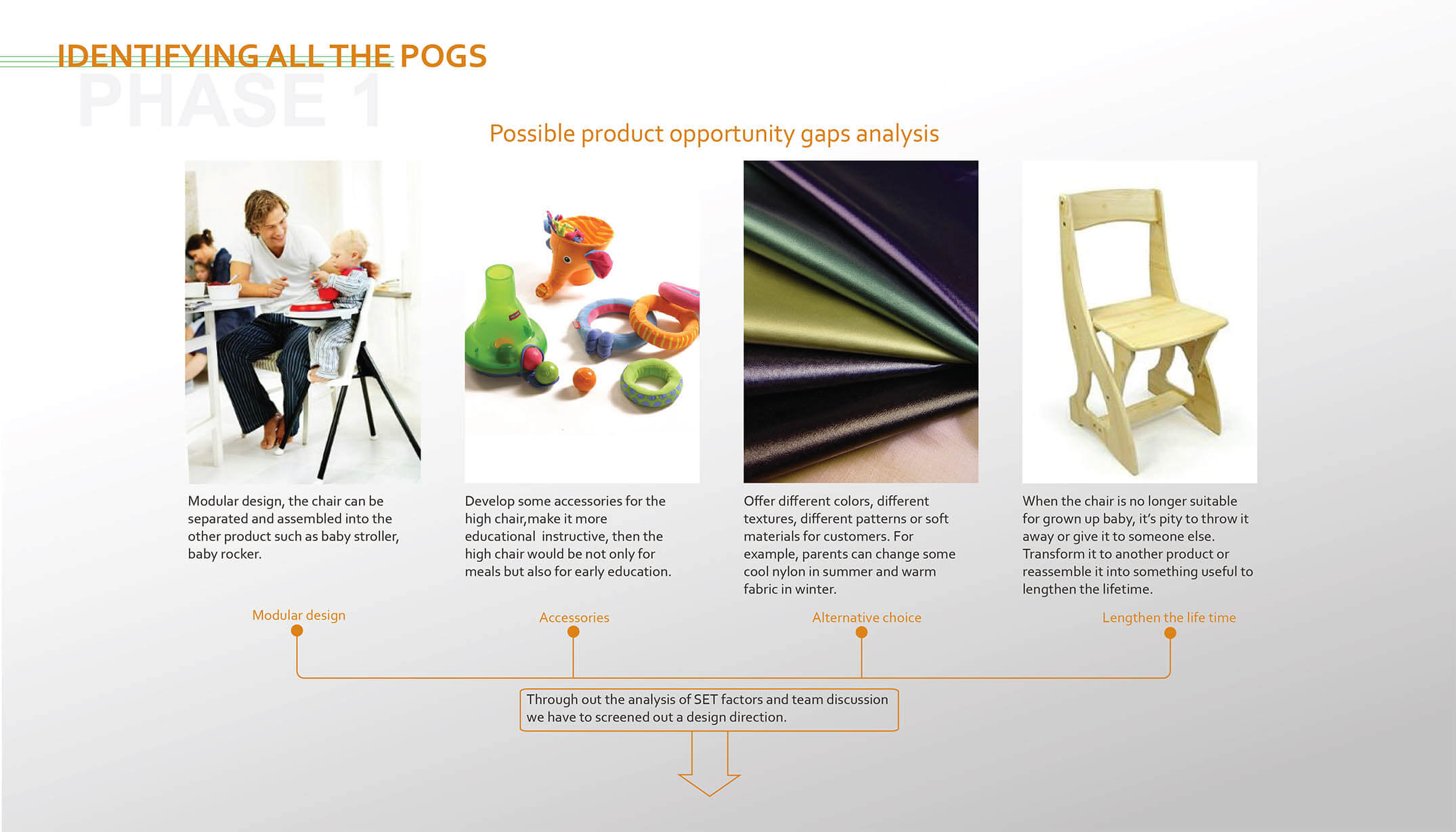 IDENTIFYING ALL THE POGS
PHASE 1

Possible product opportunity gaps analysis

Modular design, the chair can be separated and assembled into the other product such as baby stroller, baby rocker.

Develop some accessories for the high chair,make it more educational instructive, then the high chair would be not only for meals but also for early education.

Offer different colors, different textures, different patterns or soft materials for customers. For example, parents can change some cool nylon in summer and warm fabric in winter.

When the chair is no longer suitable for grown up baby, it's pity to throw it away or give it to someone else. Transform it to another product or reassemble it into something useful to lengthen the lifetime.

Modular design

Accessories

Alternative choice

Lengthen the life time

Through out the analysis of SET factors and team discussion we have to screened out a design direction.